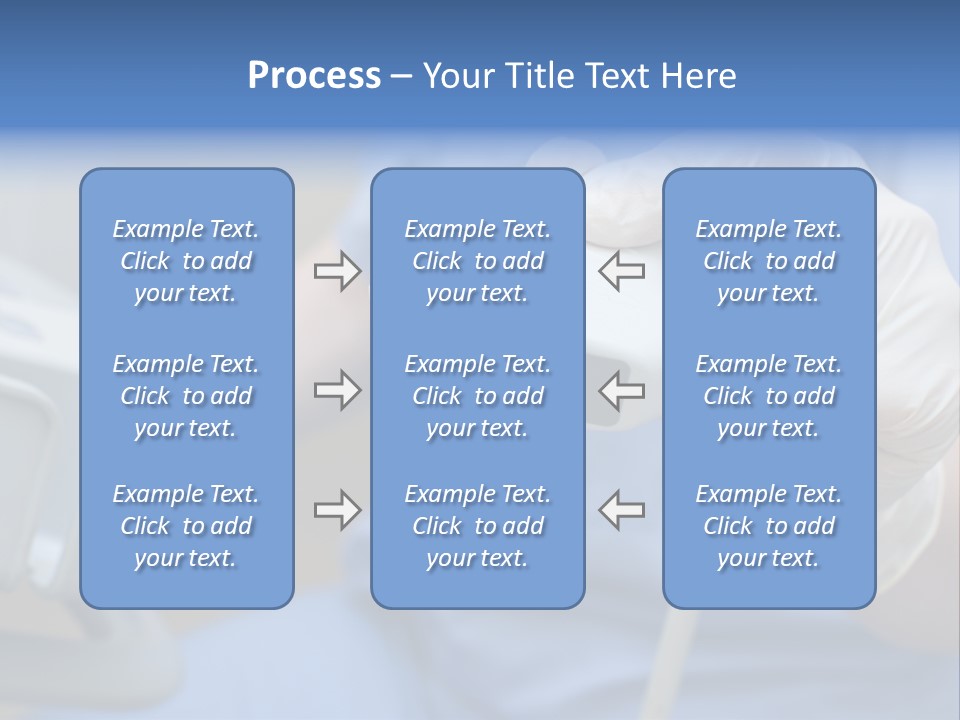 Process – Your Title Text Here

Example Text. Click to add your text.

Example Text. Click to add your text.

Example Text. Click to add your text.

Example Text. Click to add your text.

Example Text. Click to add your text.

Example Text. Click to add your text.

Example Text. Click to add your text.

Example Text. Click to add your text.

Example Text. Click to add your text.